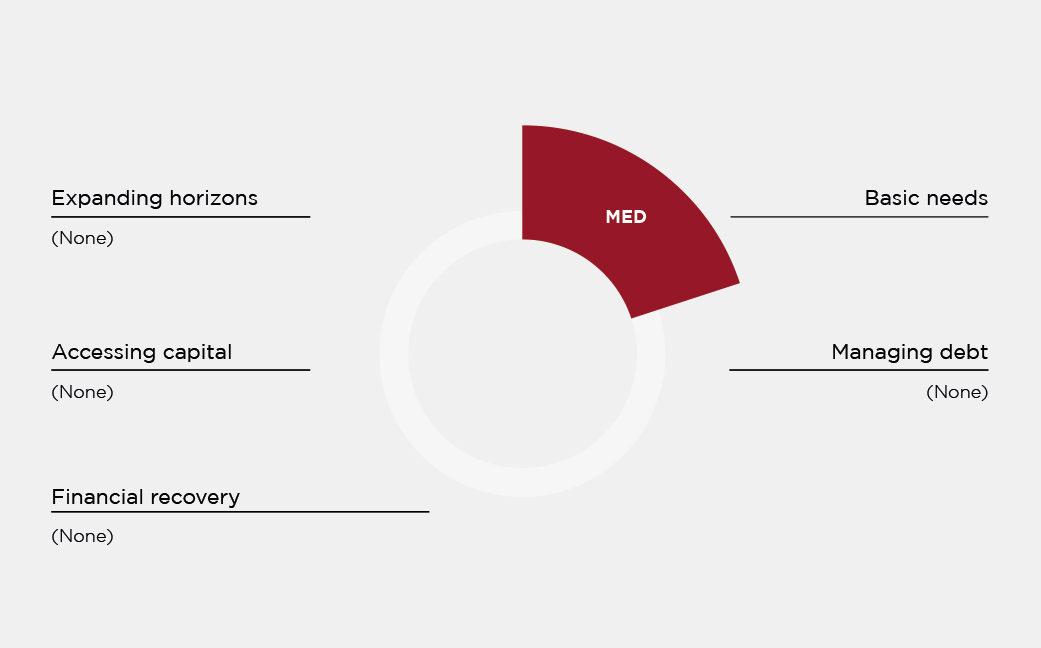 Expanding horizons

(None)

Accessing capital

(None)

Financial recovery

(None)

MED

Basic needs

Managing debt

(None)